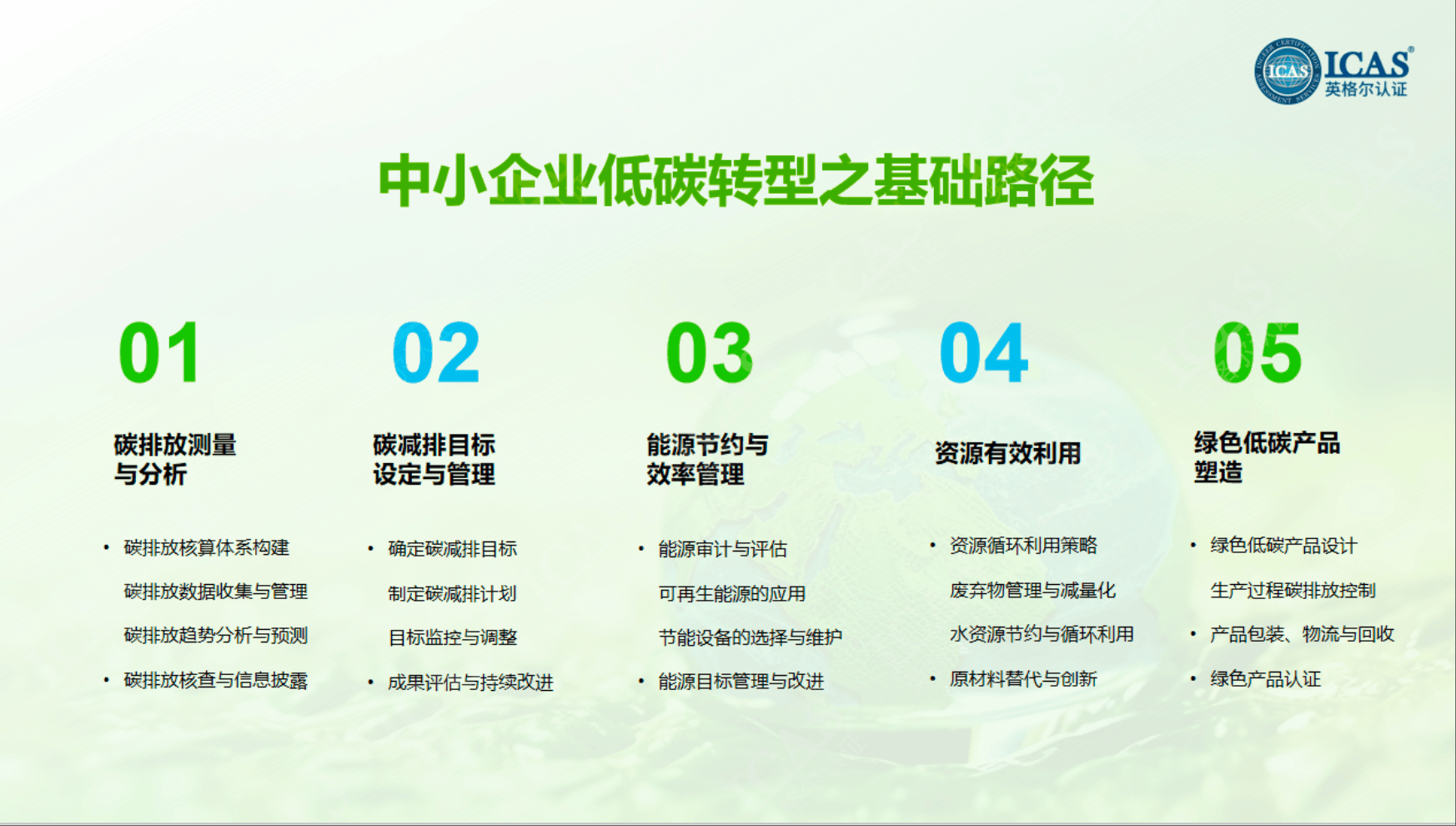 ICAS ICAS® 英格尔认证

中小企业低碳转型之基础路径

01

碳排放测量与分析

• 碳排放核算体系构建
碳排放数据收集与管理
碳排放趋势分析与预测
• 碳排放核查与信息披露

02

碳减排目标设定与管理

• 确定碳减排目标
制定碳减排计划
目标监控与调整
• 成果评估与持续改进

03

能源节约与效率管理

• 能源审计与评估
可再生能源的应用
节能设备的选择与维护
• 能源目标管理与改进

04

资源有效利用

• 资源循环利用策略
废弃物管理与减量化
水资源节约与循环利用
• 原材料替代与创新

05

绿色低碳产品塑造

• 绿色低碳产品设计
生产过程碳排放控制
• 产品包装、物流与回收
• 绿色产品认证